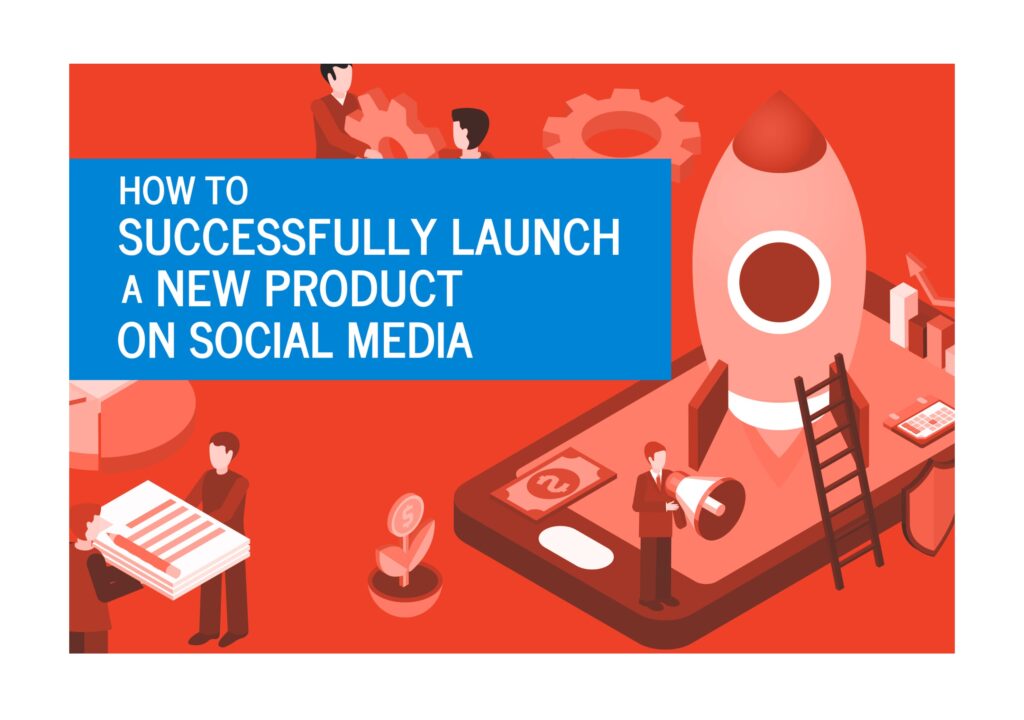 HOW TO
SUCCESSFULLY LAUNCH
A NEW PRODUCT
ON SOCIAL MEDIA